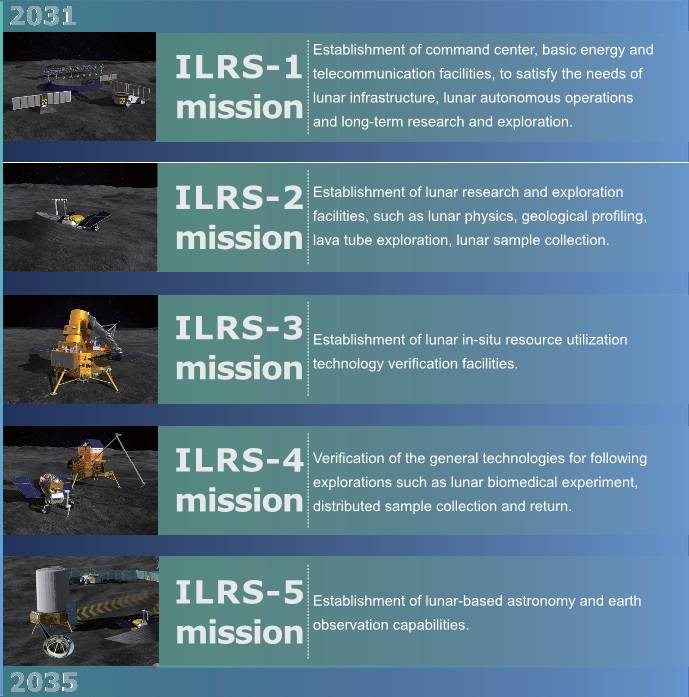 2031

ILRS-1 mission

Establishment of command center, basic energy and telecommunication facilities, to satisfy the needs of lunar infrastructure, lunar autonomous operations and long-term research and exploration.

ILRS-2 mission

Establishment of lunar research and exploration facilities, such as lunar physics, geological profiling, lava tube exploration, lunar sample collection.

ILRS-3 mission

Establishment of lunar in-situ resource utilization technology verification facilities.

ILRS-4 mission

Verification of the general technologies for following explorations such as lunar biomedical experiment, distributed sample collection and return.

ILRS-5 mission

Establishment of lunar-based astronomy and earth observation capabilities.

2035